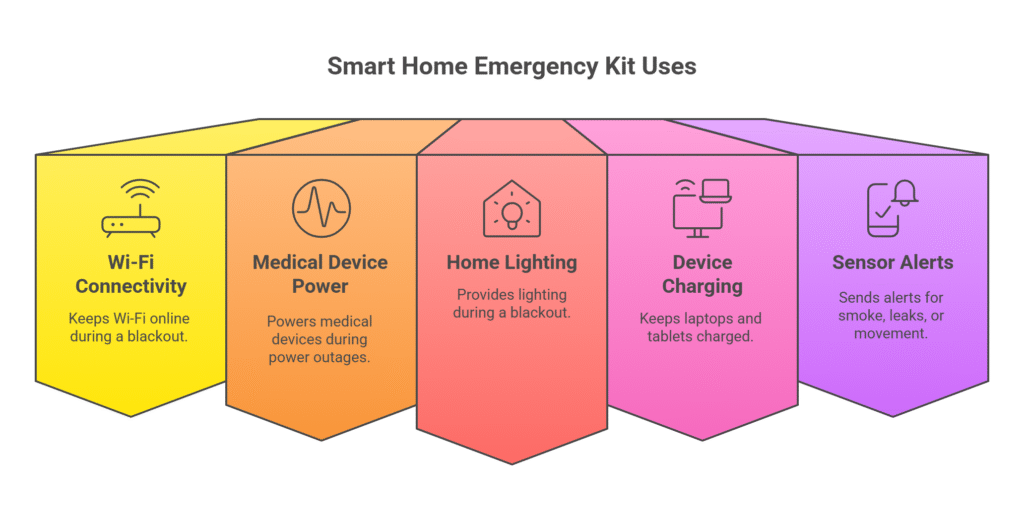 Smart Home Emergency Kit Uses

Wi-Fi Connectivity

Keeps Wi-Fi online during a blackout.

Medical Device Power

Powers medical devices during power outages.

Home Lighting

Provides lighting during a blackout.

Device Charging

Keeps laptops and tablets charged.

Sensor Alerts

Sends alerts for smoke, leaks, or movement.